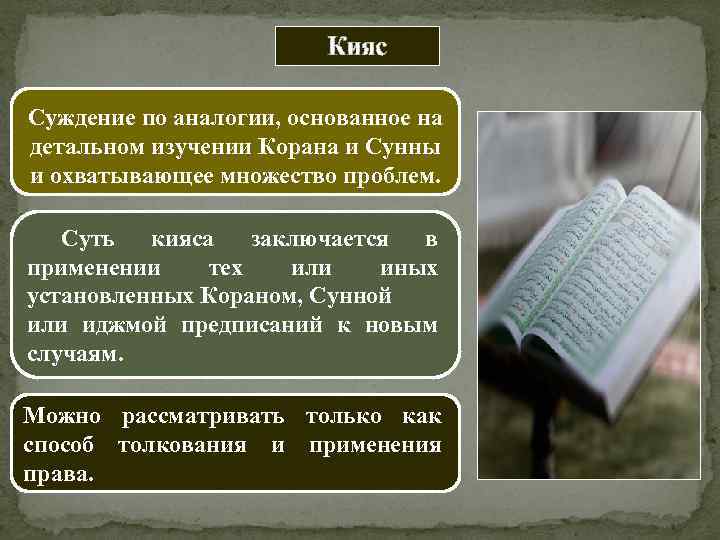 Кияс

Суждение по аналогии, основанное на детальном изучении Корана и Сунны и охватывающее множество проблем.

Суть кияса заключается в применении тех или иных установленных Кораном, Сунной или иджмой предписаний к новым случаям.

Можно рассматривать только как способ толкования и применения права.